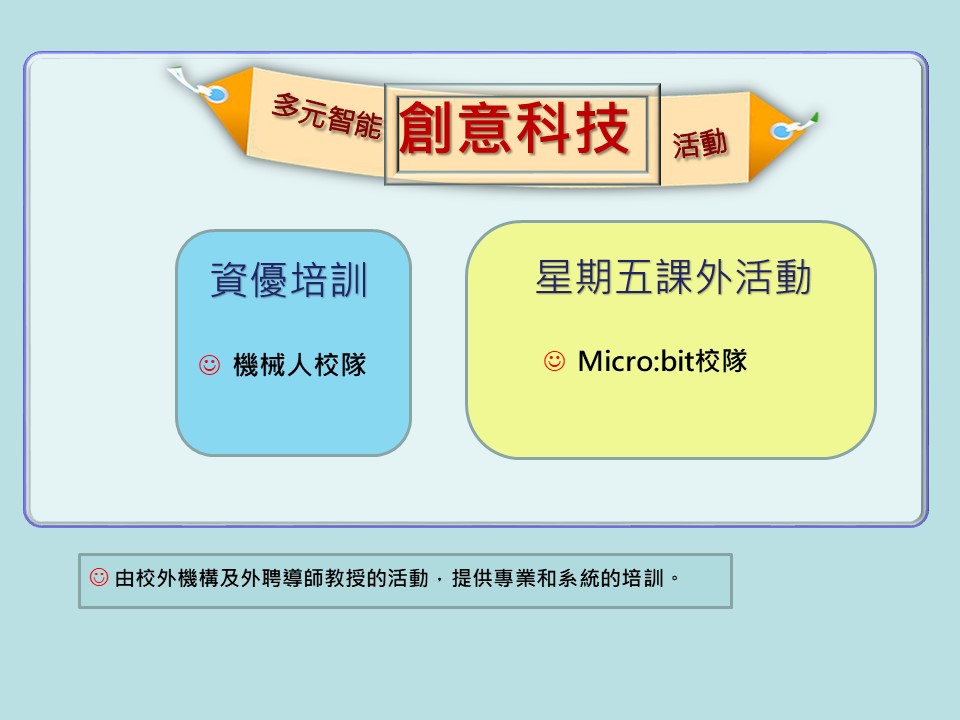 多元智能 創意科技 活動

資優培訓

☺ 機械人校隊

星期五課外活動

☺ Micro:bit校隊

☺ 由校外機構及外聘導師教授的活動，提供專業和系統的培訓。